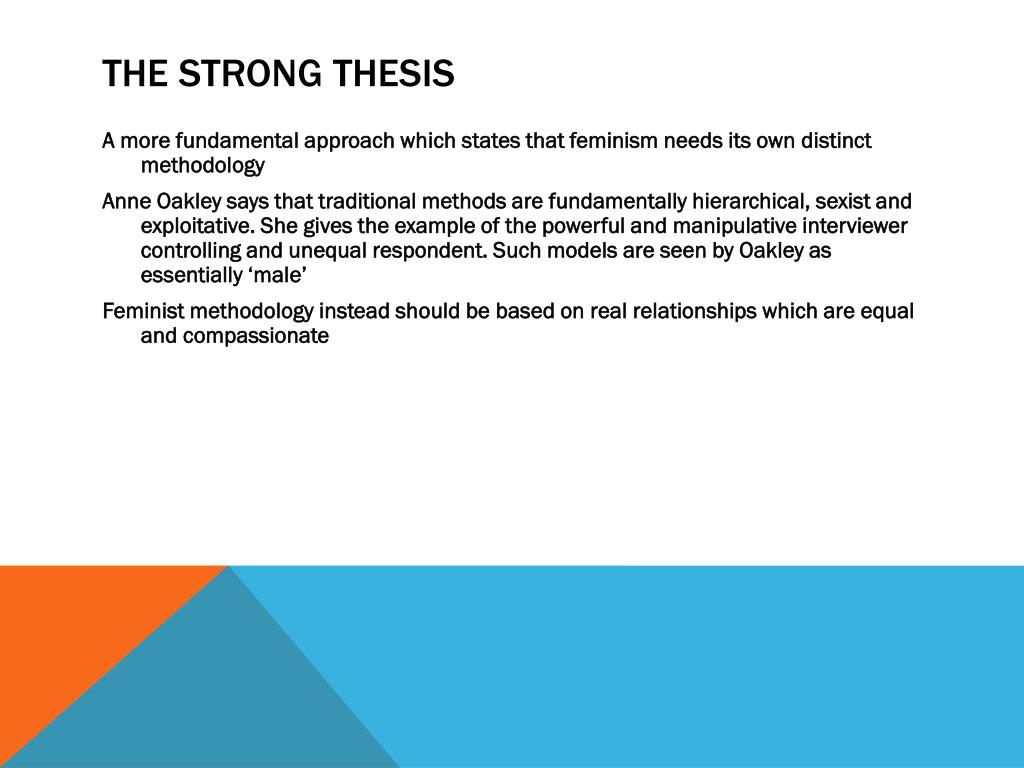 THE STRONG THESIS

A more fundamental approach which states that feminism needs its own distinct methodology

Anne Oakley says that traditional methods are fundamentally hierarchical, sexist and exploitative. She gives the example of the powerful and manipulative interviewer controlling and unequal respondent. Such models are seen by Oakley as essentially ‘male’

Feminist methodology instead should be based on real relationships which are equal and compassionate